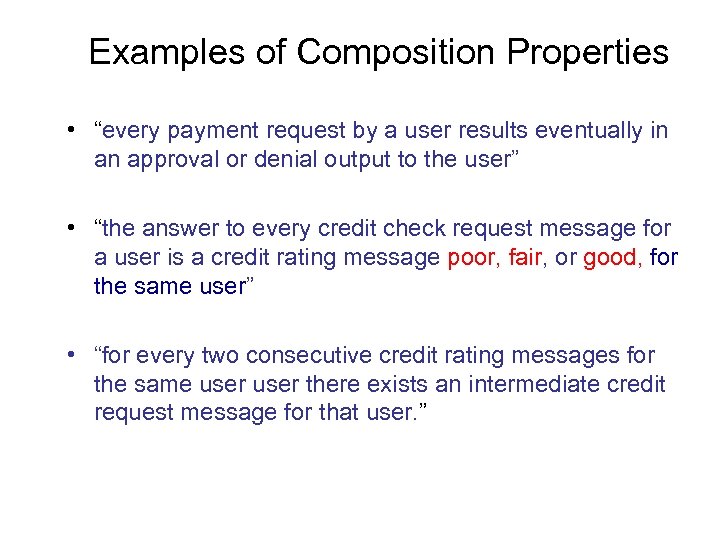 Examples of Composition Properties

• “every payment request by a user results eventually in an approval or denial output to the user”

• “the answer to every credit check request message for a user is a credit rating message poor, fair, or good, for the same user”

• “for every two consecutive credit rating messages for the same user user there exists an intermediate credit request message for that user.”